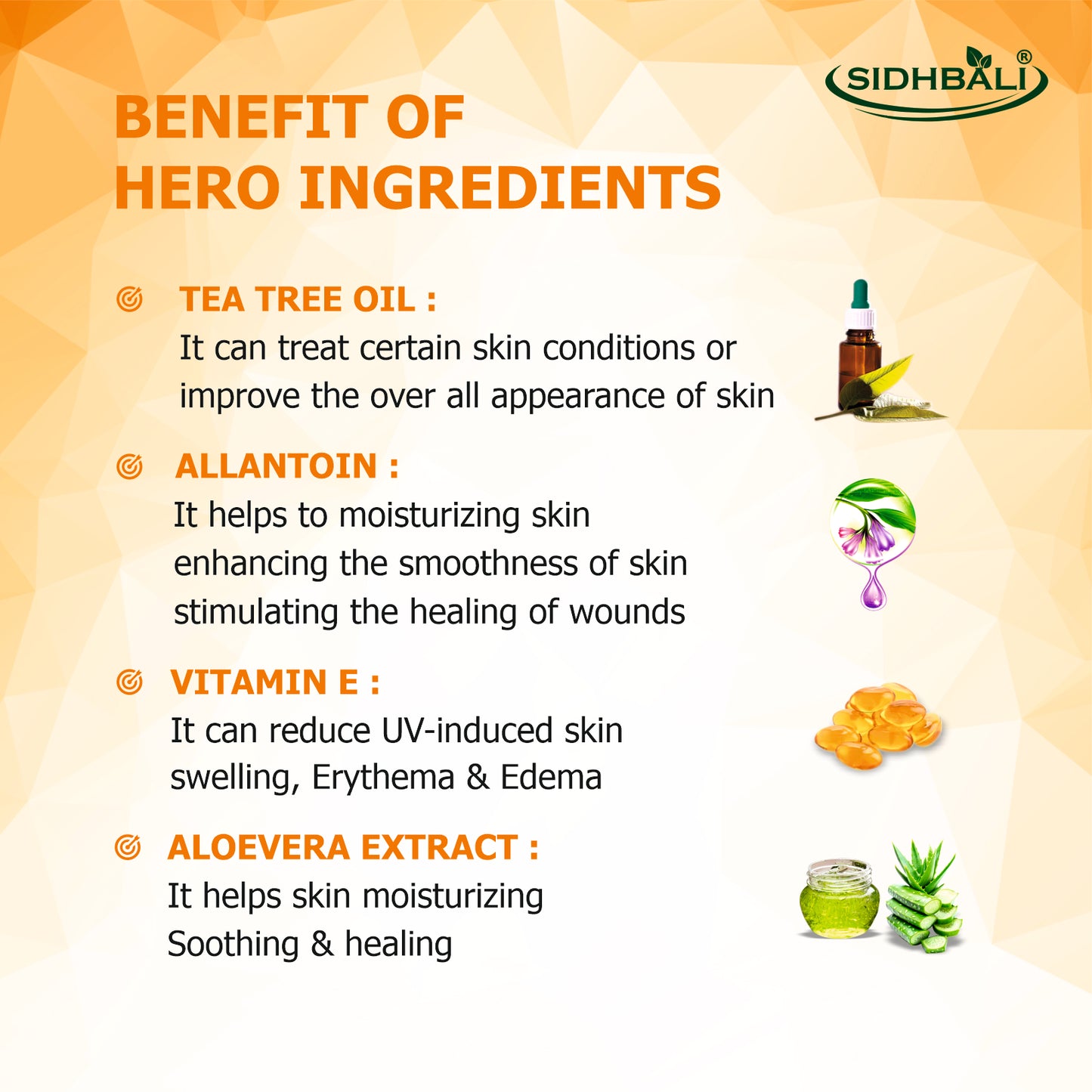 SIDHBALI®

BENEFIT OF
HERO INGREDIENTS

TEA TREE OIL :
It can treat certain skin conditions or improve the over all appearance of skin

ALLANTOIN :
It helps to moisturizing skin enhancing the smoothness of skin stimulating the healing of wounds

VITAMIN E :
It can reduce UV-induced skin swelling, Erythema & Edema

ALOEVERA EXTRACT :
It helps skin moisturizing Soothing & healing